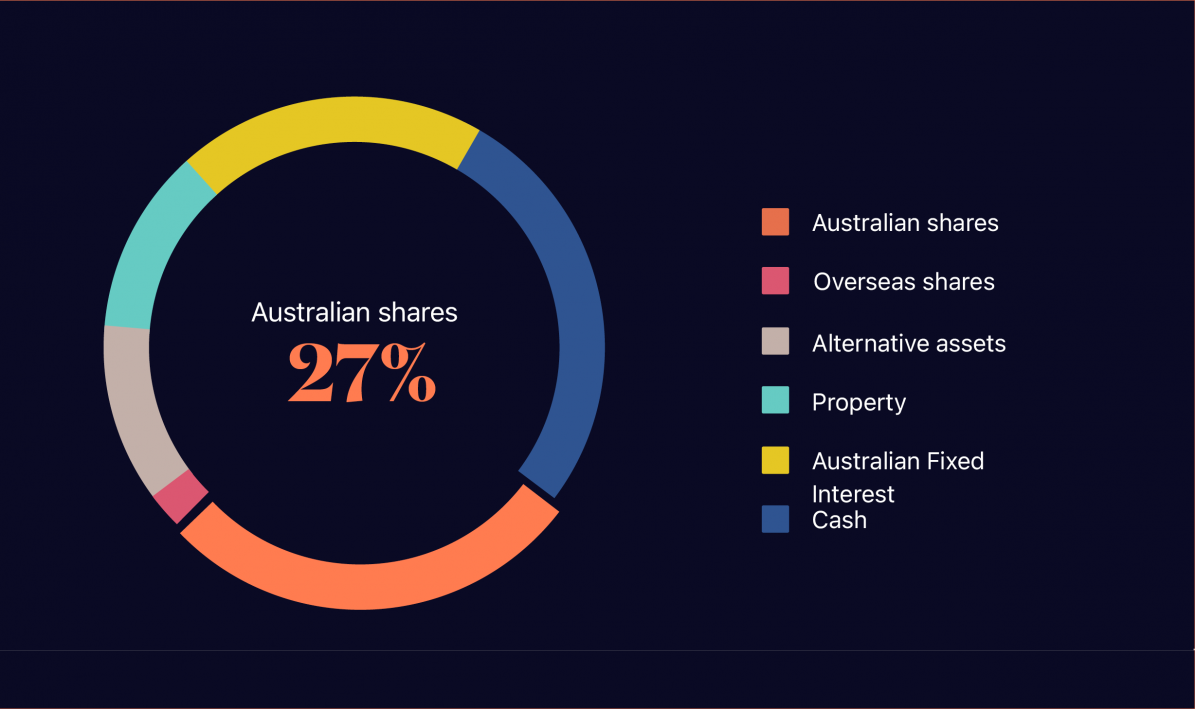 Australian shares
27%

Australian shares
Overseas shares
Alternative assets
Property
Australian Fixed Interest
Cash